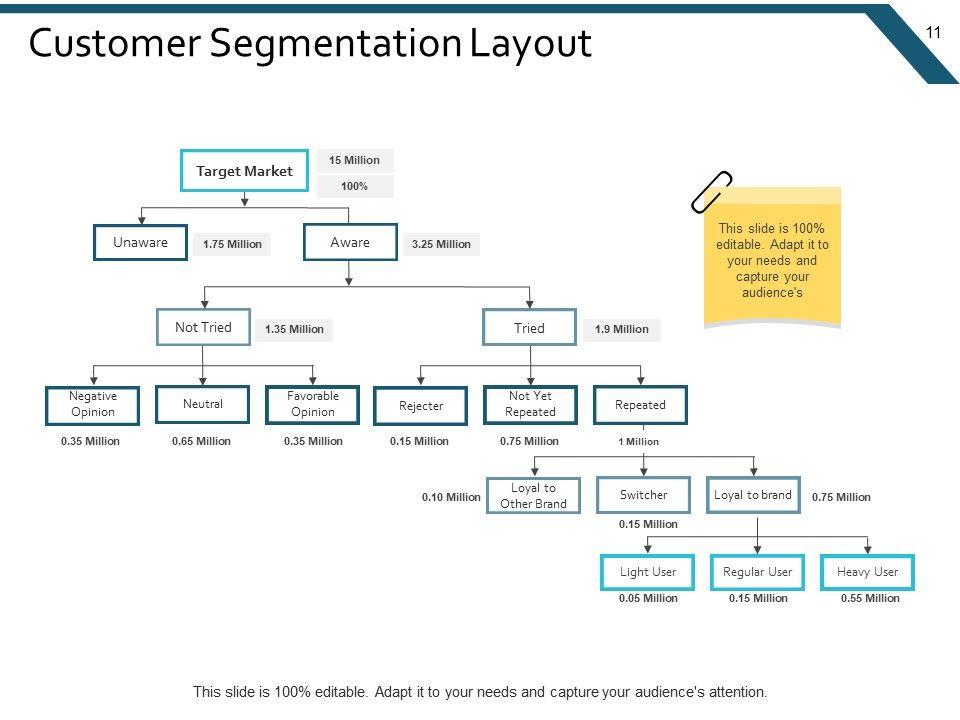 Customer Segmentation Layout

11

Target Market
15 Million
100%

Unaware
1.75 Million
Aware
3.25 Million

Not Tried
1.35 Million
Tried
1.9 Million

Negative Opinion
0.35 Million
Neutral
0.65 Million
Favorable Opinion
0.35 Million
Rejecter
0.15 Million
Not Yet Repeated
0.75 Million
Repeated
1 Million

0.10 Million
Loyal to Other Brand
Switcher
0.15 Million
Loyal to brand
0.75 Million

Light User
0.05 Million
Regular User
0.15 Million
Heavy User
0.55 Million

This slide is 100% editable. Adapt it to your needs and capture your audience's

This slide is 100% editable. Adapt it to your needs and capture your audience's attention.